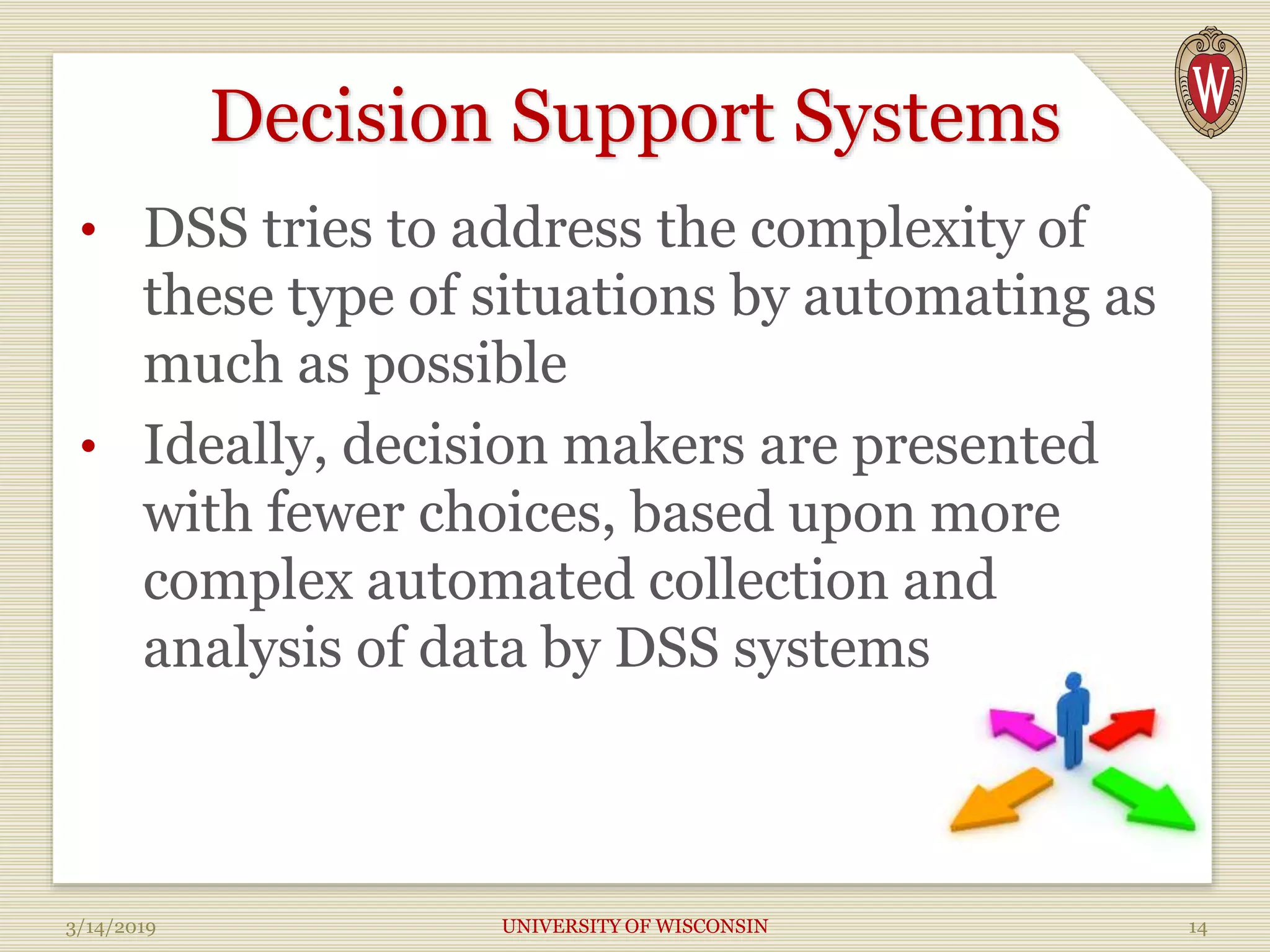 W

Decision Support Systems

• DSS tries to address the complexity of these type of situations by automating as much as possible

• Ideally, decision makers are presented with fewer choices, based upon more complex automated collection and analysis of data by DSS systems

3/14/2019 UNIVERSITY OF WISCONSIN 14